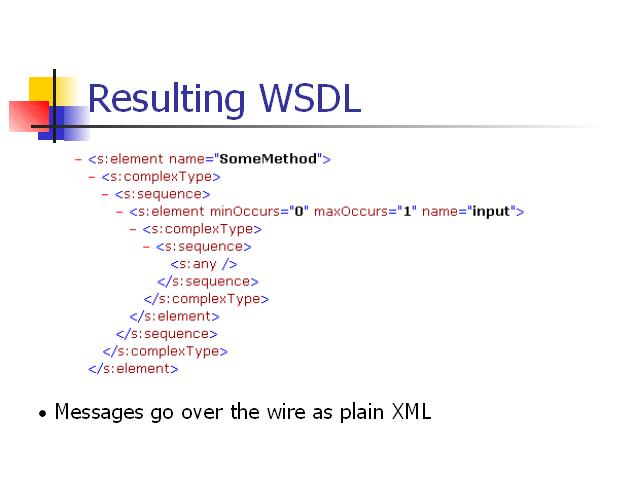 Resulting WSDL

- <s:element name="SomeMethod">
- <s:complexType>
- <s:sequence>
- <s:element minOccurs="0" maxOccurs="1" name="input">
- <s:complexType>
- <s:sequence>
<s:any />
</s:sequence>
</s:complexType>
</s:element>
</s:sequence>
</s:complexType>
</s:element>

• Messages go over the wire as plain XML